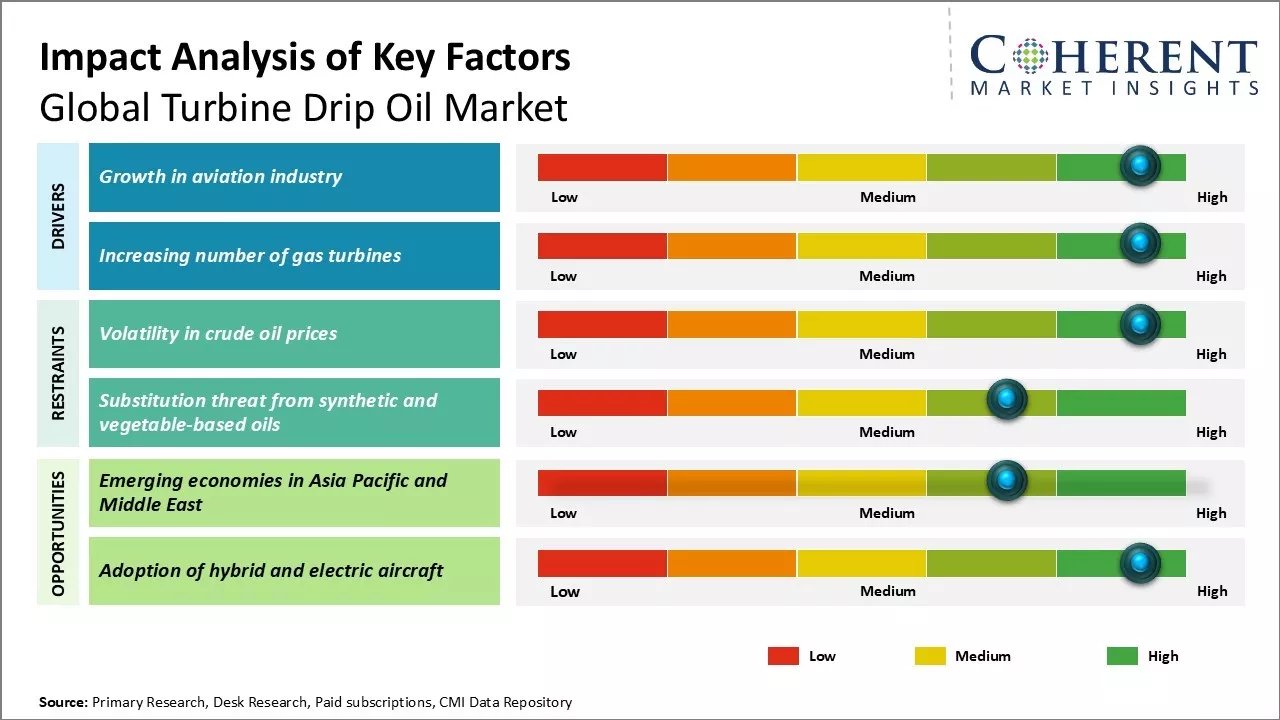 Impact Analysis of Key Factors
Global Turbine Drip Oil Market

COHERENT
MARKET INSIGHTS

DRIVERS

Growth in aviation industry
Low Medium High

Increasing number of gas turbines
Low Medium High

RESTRAINTS

Volatility in crude oil prices
Low Medium High

Substitution threat from synthetic and vegetable-based oils
Low Medium High

OPPORTUNITIES

Emerging economies in Asia Pacific and Middle East
Low Medium High

Adoption of hybrid and electric aircraft
Low Medium High

Low Medium High

Source: Primary Research, Desk Research, Paid subscriptions, CMI Data Repository